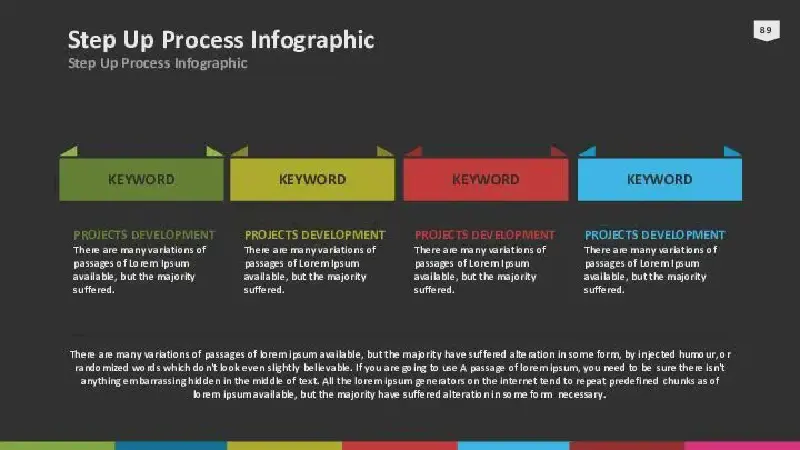 Step Up Process Infographic
Step Up Process Infographic

89

KEYWORD

KEYWORD

KEYWORD

KEYWORD

PROJECTS DEVELOPMENT
There are many variations of passages of Lorem Ipsum available, but the majority suffered.

PROJECTS DEVELOPMENT
There are many variations of passages of Lorem Ipsum available, but the majority suffered.

PROJECTS DEVELOPMENT
There are many variations of passages of Lorem Ipsum available, but the majority suffered.

PROJECTS DEVELOPMENT
There are many variations of passages of Lorem Ipsum available, but the majority suffered.

There are many variations of passages of lorem ipsum available, but the majority have suffered alteration in some form, by injected humour, or randomized words which don't look even slightly believable. If you are going to use A passage of lorem ipsum, you need to be sure there isn't anything embarrassing hidden in the middle of text. All the lorem ipsum generators on the internet tend to repeat predefined chunks as of lorem ipsum available, but the majority have suffered alteration in some form necessary.